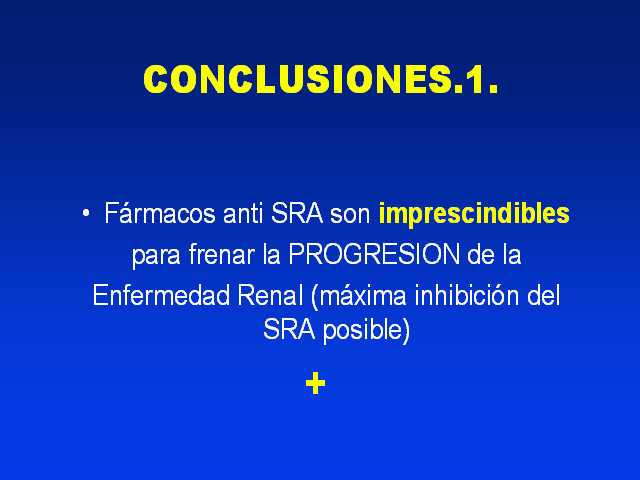 CONCLUSIONES.1.

• Fármacos anti SRA son imprescindibles para frenar la PROGRESION de la Enfermedad Renal (máxima inhibición del SRA posible)

+